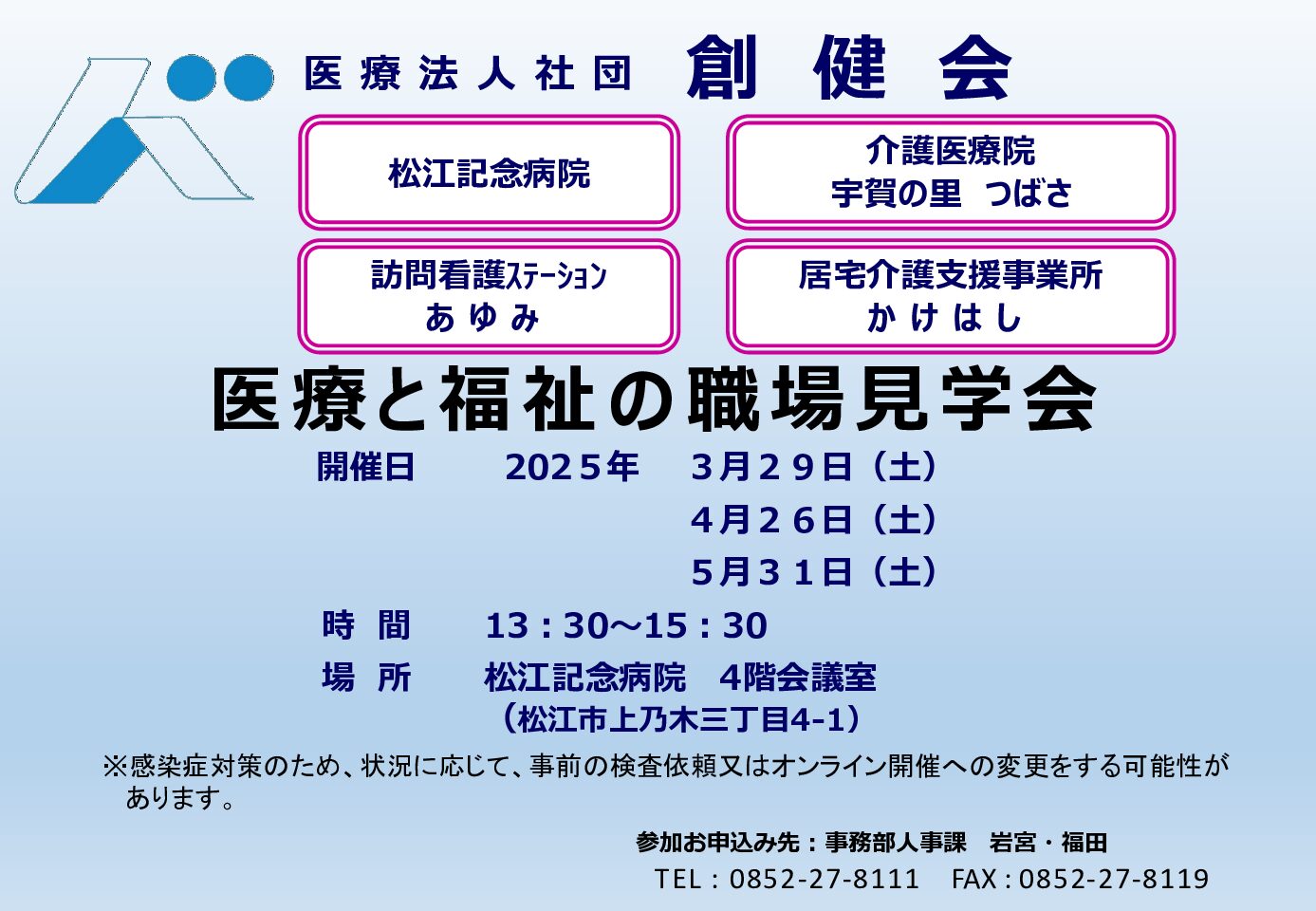 医療法人社団　創　健　会

松江記念病院

介護医療院
宇賀の里　つばさ

訪問看護ｽﾃｰｼｮﾝ
あゆみ

居宅介護支援事業所
かけはし

医療と福祉の職場見学会

開催日　2025年　3月29日（土）
4月26日（土）
5月31日（土）

時　間　13：30～15：30

場　所　松江記念病院　4階会議室
（松江市上乃木三丁目4-1）

※感染症対策のため、状況に応じて、事前の検査依頼又はオンライン開催への変更をする可能性があります。

参加お申込み先：事務部人事課　岩宮・福田
TEL：0852-27-8111　FAX：0852-27-8119